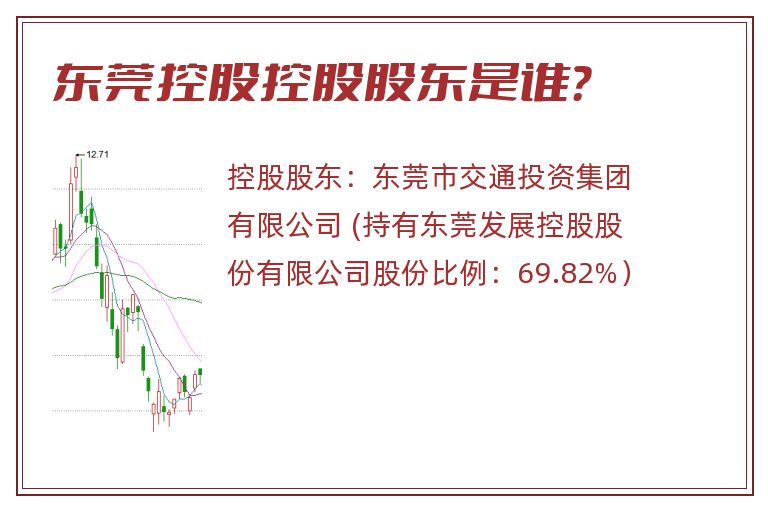 东莞控股控股股东是谁?

12.71

控股股东：东莞市交通投资集团有限公司 (持有东莞发展控股股份有限公司股份比例：69.82%)